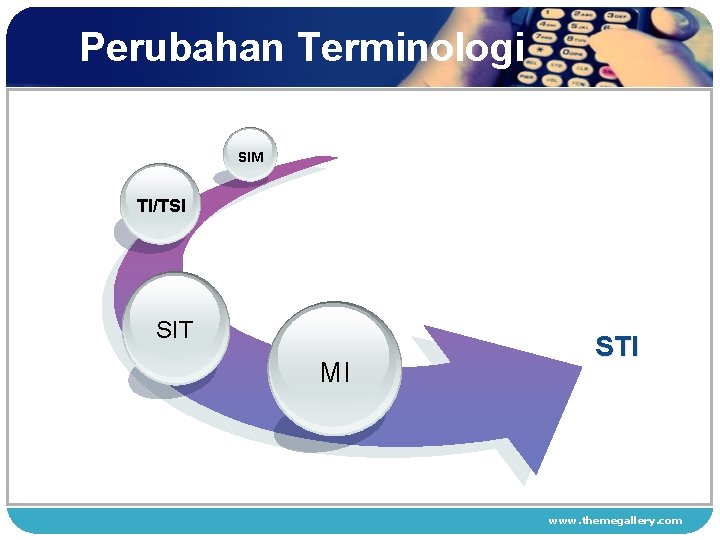 Perubahan Terminologi

SIM

TI/TSI

SIT

MI

STI

www.themegallery.com